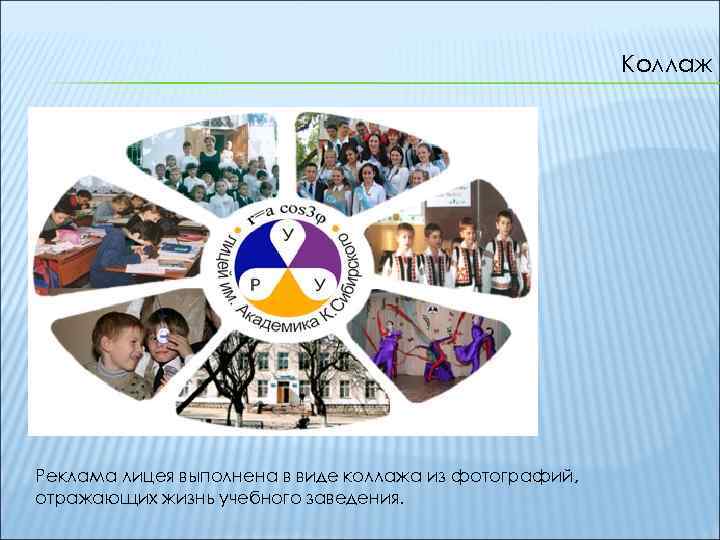 Коллаж

r=a cos3φ
Лицей им. Академика К.Сибирского
У
Р
У

Реклама лицея выполнена в виде коллажа из фотографий, отражающих жизнь учебного заведения.